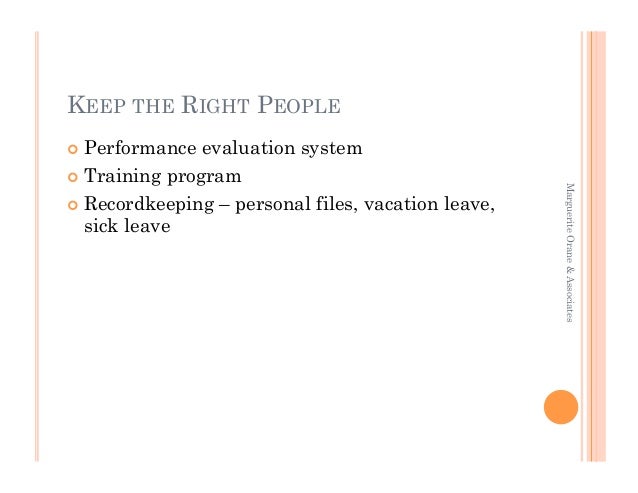 KEEP THE RIGHT PEOPLE

Performance evaluation system

Training program

Recordkeeping – personal files, vacation leave, sick leave

Marguerite Orane & Associates